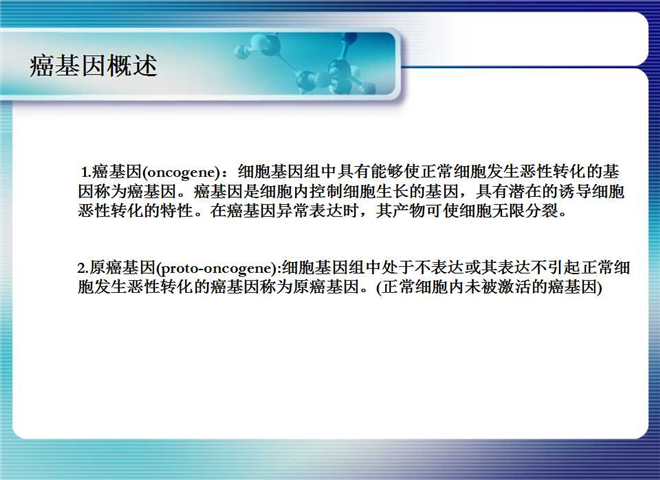 癌基因概述

1.癌基因(oncogene)：细胞基因组中具有能够使正常细胞发生恶性转化的基因称为癌基因。癌基因是细胞内控制细胞生长的基因，具有潜在的诱导细胞恶性转化的特性。在癌基因异常表达时，其产物可使细胞无限分裂。

2.原癌基因(proto-oncogene):细胞基因组中处于不表达或其表达不引起正常细胞发生恶性转化的癌基因称为原癌基因。(正常细胞内未被激活的癌基因)